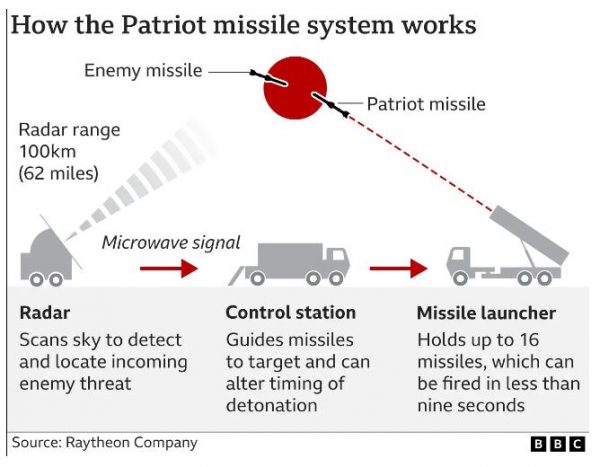 How the Patriot missile system works

Enemy missile

Patriot missile

Radar range 100km (62 miles)

Microwave signal

Radar
Scans sky to detect and locate incoming enemy threat

Control station
Guides missiles to target and can alter timing of detonation

Missile launcher
Holds up to 16 missiles, which can be fired in less than nine seconds

Source: Raytheon Company

BBC